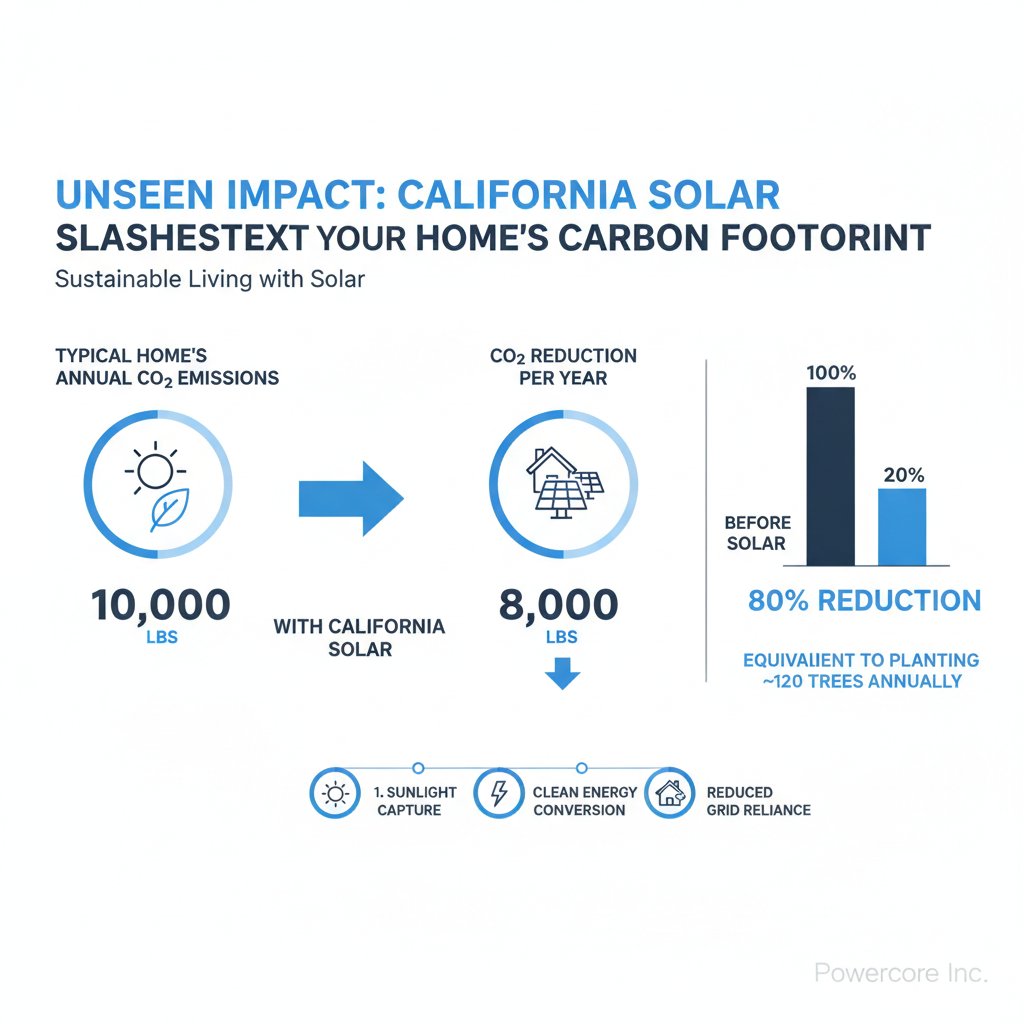 UNSEEN IMPACT: CALIFORNIA SOLAR
SLASHESTEXT YOUR HOME'S CARBON FOOTORINT

Sustainable Living with Solar

TYPICAL HOME'S ANNUAL $CO_2$ EMISSIONS

10,000
LBS

WITH CALIFORNIA SOLAR

$CO_2$ REDUCTION PER YEAR

8,000
LBS

100%

20%

BEFORE SOLAR

80% REDUCTION

EQUIVALIENT TO PLANTING ~120 TREES ANNUALLY

1. SUNLIGHT CAPTURE

CLEAN ENERGY CONVERSION

REDUCED GRID RELIANCE

Powercore Inc.